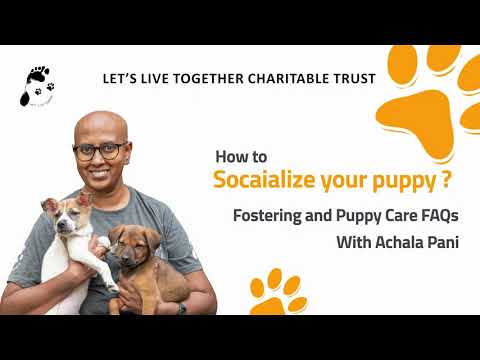 LET'S LIVE TOGETHER CHARITABLE TRUST

How to
Socaialize your puppy ?

Fostering and Puppy Care FAQs
With Achala Pani